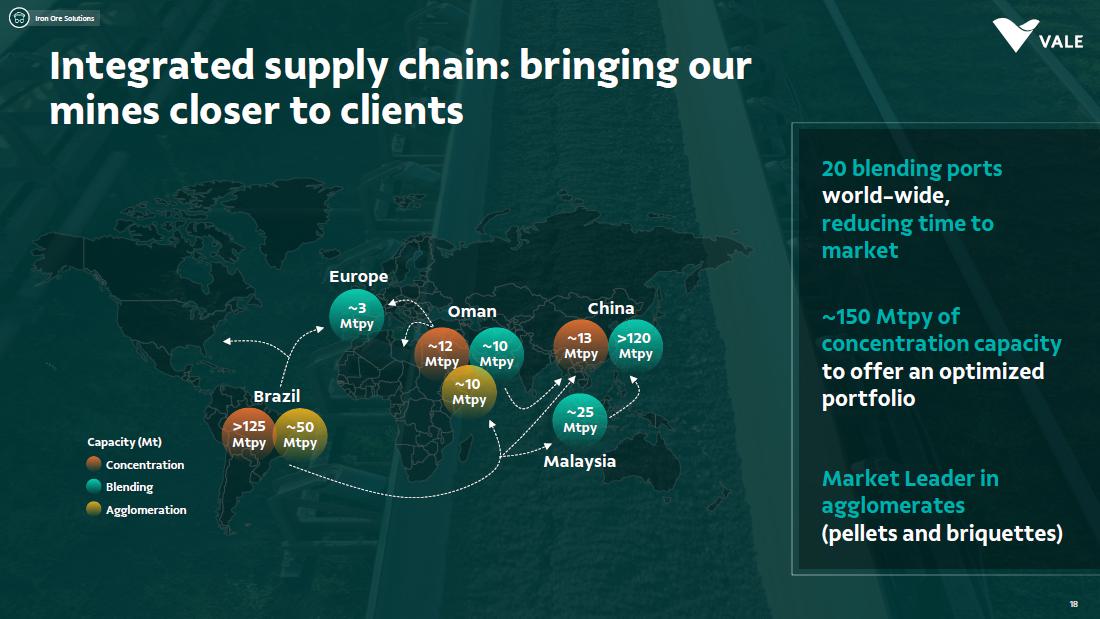 Iron Ore Solutions

VALE

Integrated supply chain: bringing our mines closer to clients

Europe
~3 Mtpy

Oman
~12 Mtpy
~10 Mtpy
~10 Mtpy

China
~13 Mtpy
>120 Mtpy

Brazil
>125 Mtpy
~50 Mtpy

~25 Mtpy
Malaysia

Capacity (Mt)
Concentration
Blending
Agglomeration

20 blending ports world-wide, reducing time to market

~150 Mtpy of concentration capacity to offer an optimized portfolio

Market Leader in agglomerates (pellets and briquettes)

18